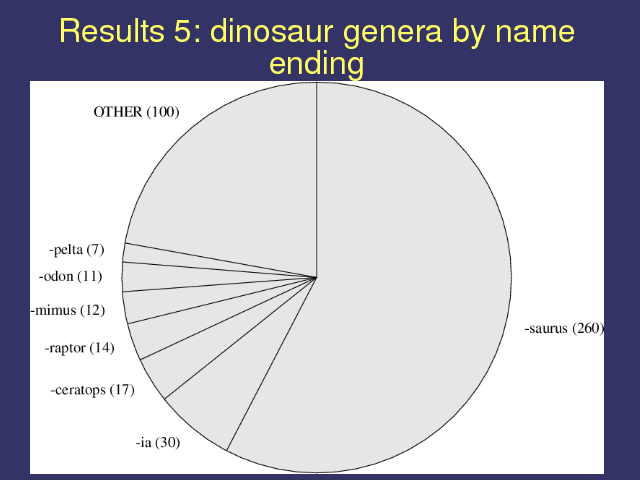 Results 5: dinosaur genera by name ending

OTHER (100)

-pelta (7)

-odon (11)

-mimus (12)

-raptor (14)

-ceratops (17)

-ia (30)

-saurus (260)